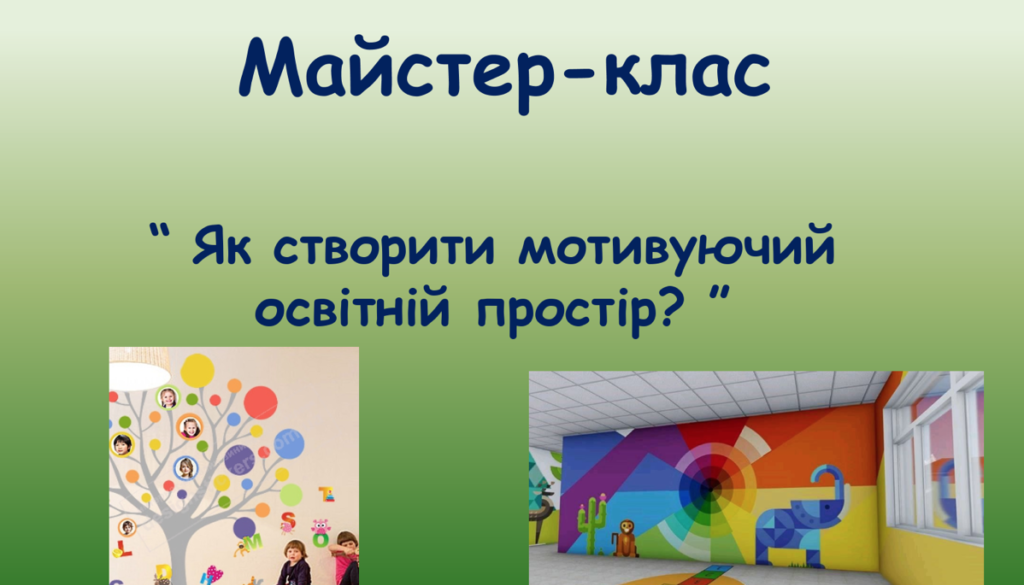 Майстер-клас

“ Як створити мотивуючий освітній простір? ”